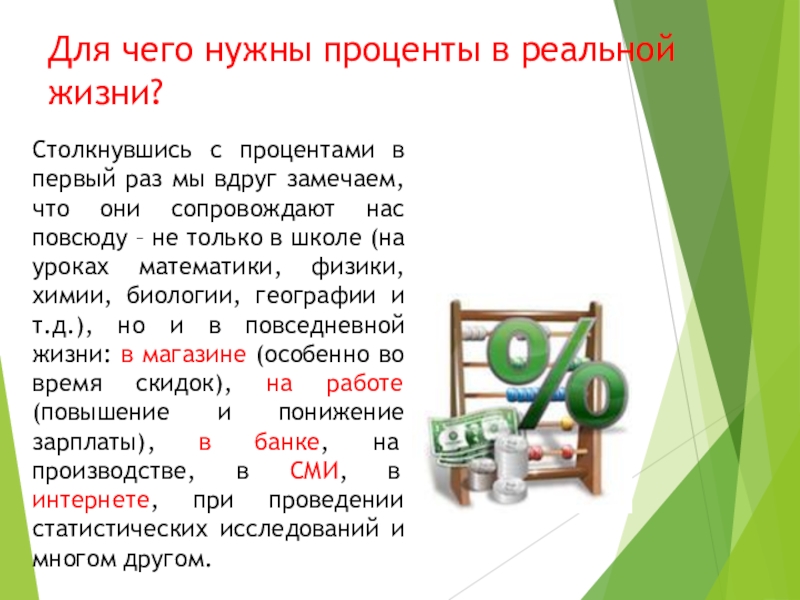 Для чего нужны проценты в реальной жизни?

Столкнувшись с процентами в первый раз мы вдруг замечаем, что они сопровождают нас повсюду – не только в школе (на уроках математики, физики, химии, биологии, географии и т.д.), но и в повседневной жизни: в магазине (особенно во время скидок), на работе (повышение и понижение зарплаты), в банке, на производстве, в СМИ, в интернете, при проведении статистических исследований и многом другом.

%